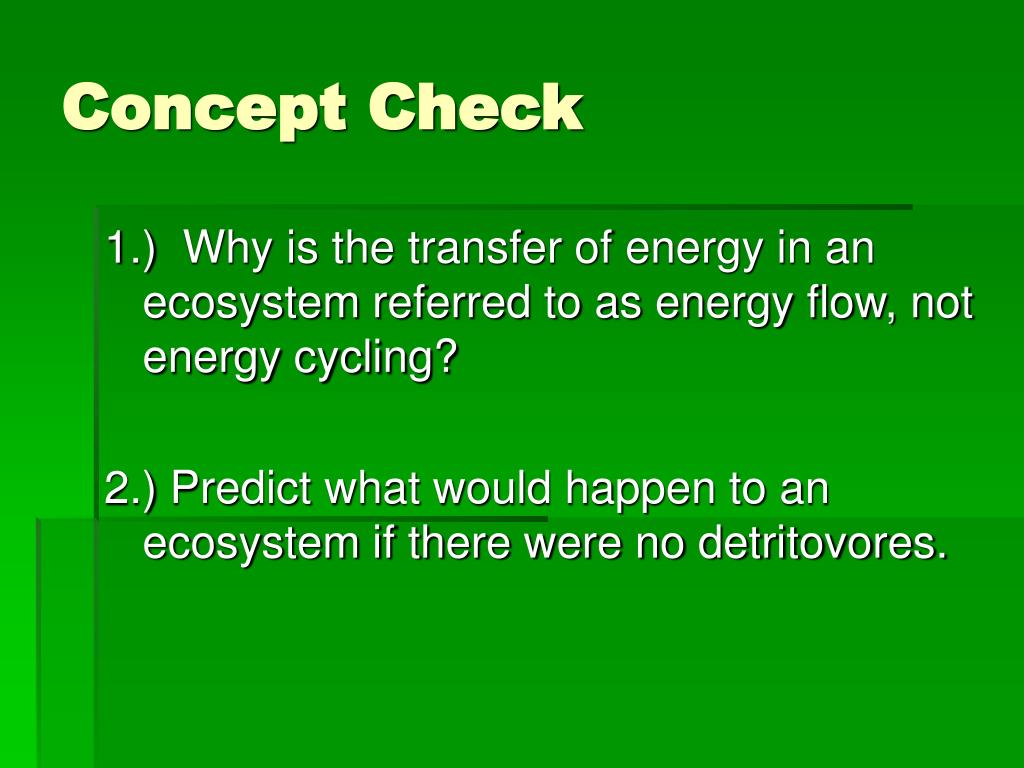 Concept Check

1.) Why is the transfer of energy in an ecosystem referred to as energy flow, not energy cycling?

2.) Predict what would happen to an ecosystem if there were no detritovores.